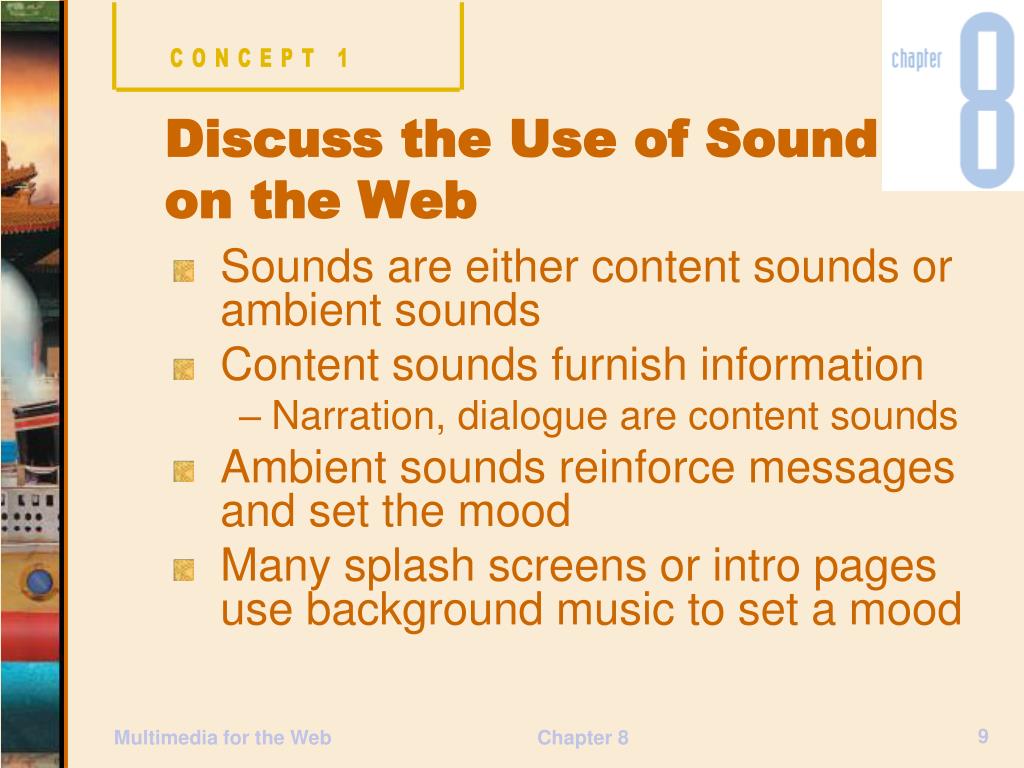 CONCEPT 1

chapter 8

Discuss the Use of Sound on the Web

Sounds are either content sounds or ambient sounds

Content sounds furnish information

– Narration, dialogue are content sounds

Ambient sounds reinforce messages and set the mood

Many splash screens or intro pages use background music to set a mood

Multimedia for the Web

Chapter 8

9